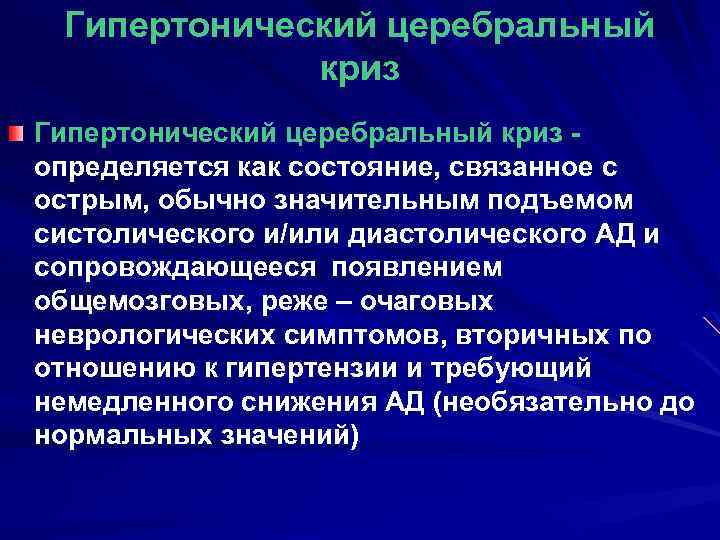 Гипертонический церебральный криз

Гипертонический церебральный криз - определяется как состояние, связанное с острым, обычно значительным подъемом систолического и/или диастолического АД и сопровождающееся появлением общемозговых, реже – очаговых неврологических симптомов, вторичных по отношению к гипертензии и требующий немедленного снижения АД (необязательно до нормальных значений)